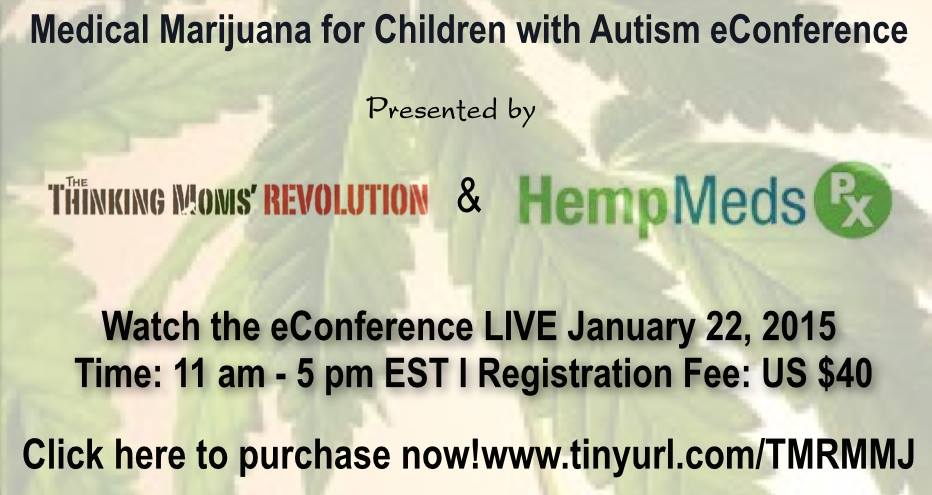 Medical Marijuana for Children with Autism eConference

Presented by

THE THINKING MOMS' REVOLUTION & HempMeds Px

Watch the eConference LIVE January 22, 2015
Time: 11 am - 5 pm EST I Registration Fee: US $40

Click here to purchase now!www.tinyurl.com/TMRMMJ